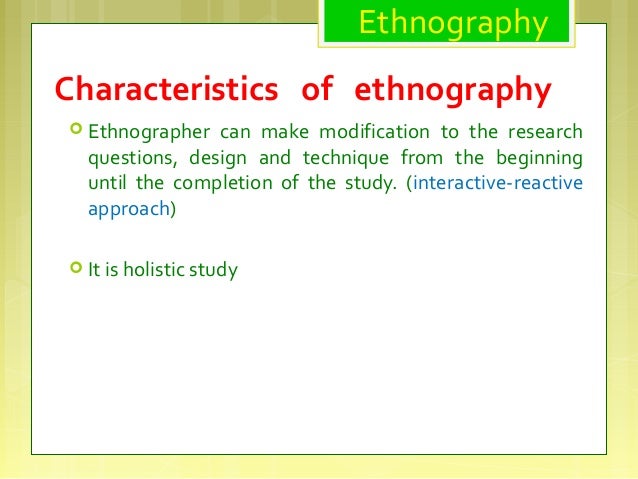 Ethnography

Characteristics of ethnography

Ethnographer can make modification to the research questions, design and technique from the beginning until the completion of the study. (interactive-reactive approach)

It is holistic study